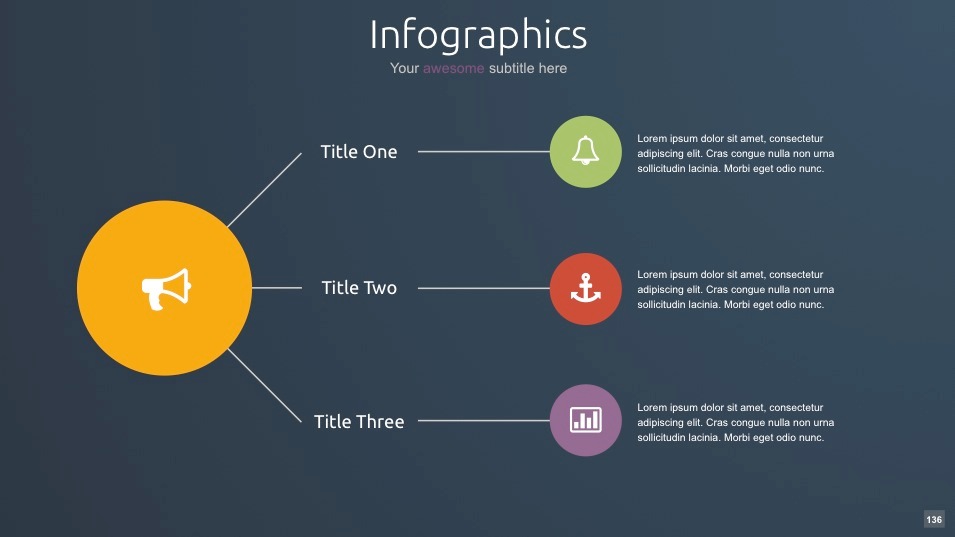 Infographics

Your awesome subtitle here

Title One

Lorem ipsum dolor sit amet, consectetur adipiscing elit. Cras congue nulla non urna sollicitudin lacinia. Morbi eget odio nunc.

Title Two

Lorem ipsum dolor sit amet, consectetur adipiscing elit. Cras congue nulla non urna sollicitudin lacinia. Morbi eget odio nunc.

Title Three

Lorem ipsum dolor sit amet, consectetur adipiscing elit. Cras congue nulla non urna sollicitudin lacinia. Morbi eget odio nunc.

136